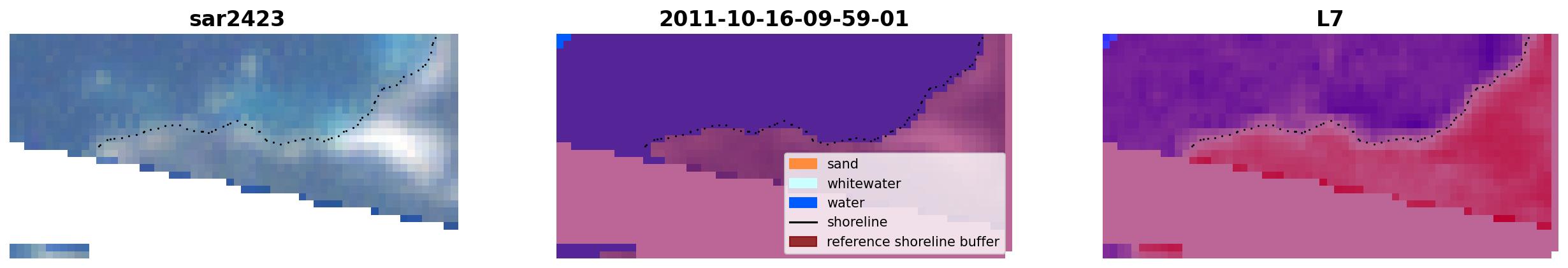 sar2423

2011-10-16-09-59-01

sand
whitewater
water
shoreline
reference shoreline buffer

L7